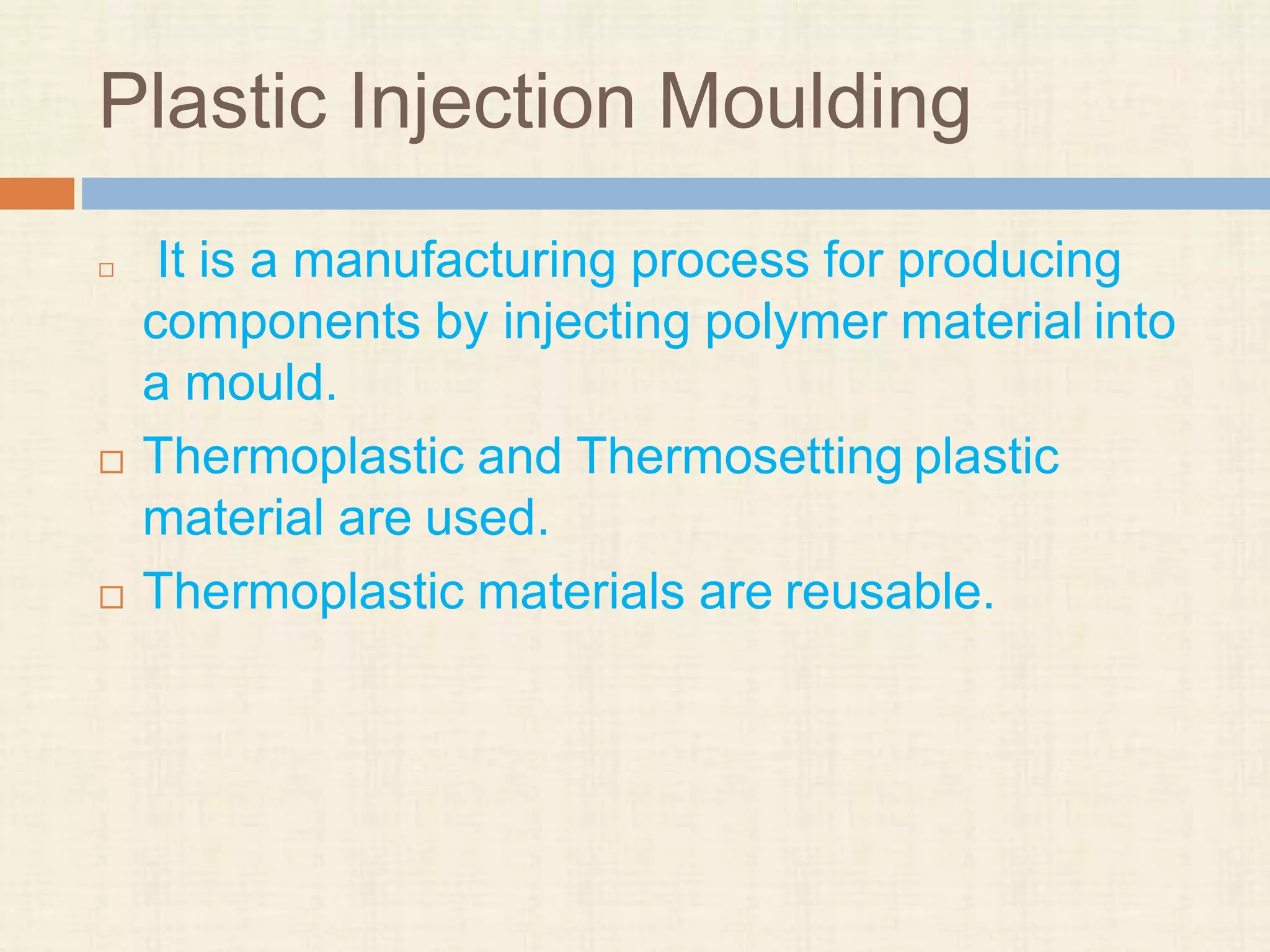 Plastic Injection Moulding

□ It is a manufacturing process for producing components by injecting polymer material into a mould.

□ Thermoplastic and Thermosetting plastic material are used.

□ Thermoplastic materials are reusable.